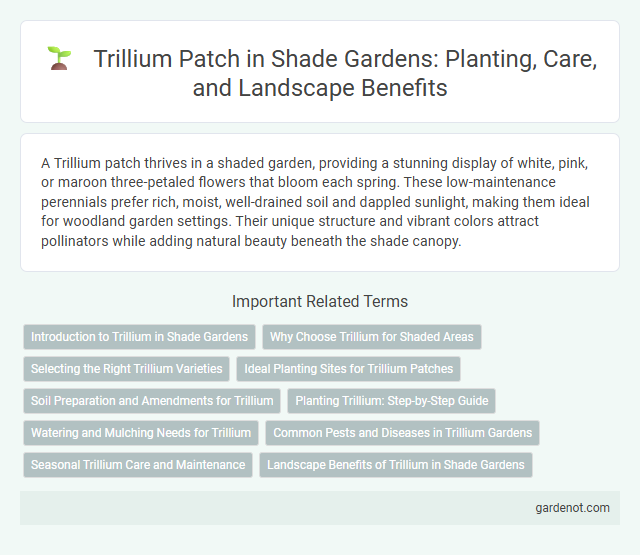 Trillium Patch in Shade Gardens: Planting, Care, and Landscape Benefits

A Trillium patch thrives in a shaded garden, providing a stunning display of white, pink, or maroon three-petaled flowers that bloom each spring. These low-maintenance perennials prefer rich, moist, well-drained soil and dappled sunlight, making them ideal for woodland garden settings. Their unique structure and vibrant colors attract pollinators while adding natural beauty beneath the shade canopy.

Important Related Terms

Introduction to Trillium in Shade Gardens
Why Choose Trillium for Shaded Areas
Selecting the Right Trillium Varieties
Ideal Planting Sites for Trillium Patches
Soil Preparation and Amendments for Trillium
Planting Trillium: Step-by-Step Guide
Watering and Mulching Needs for Trillium
Common Pests and Diseases in Trillium Gardens
Seasonal Trillium Care and Maintenance
Landscape Benefits of Trillium in Shade Gardens

gardenot.com